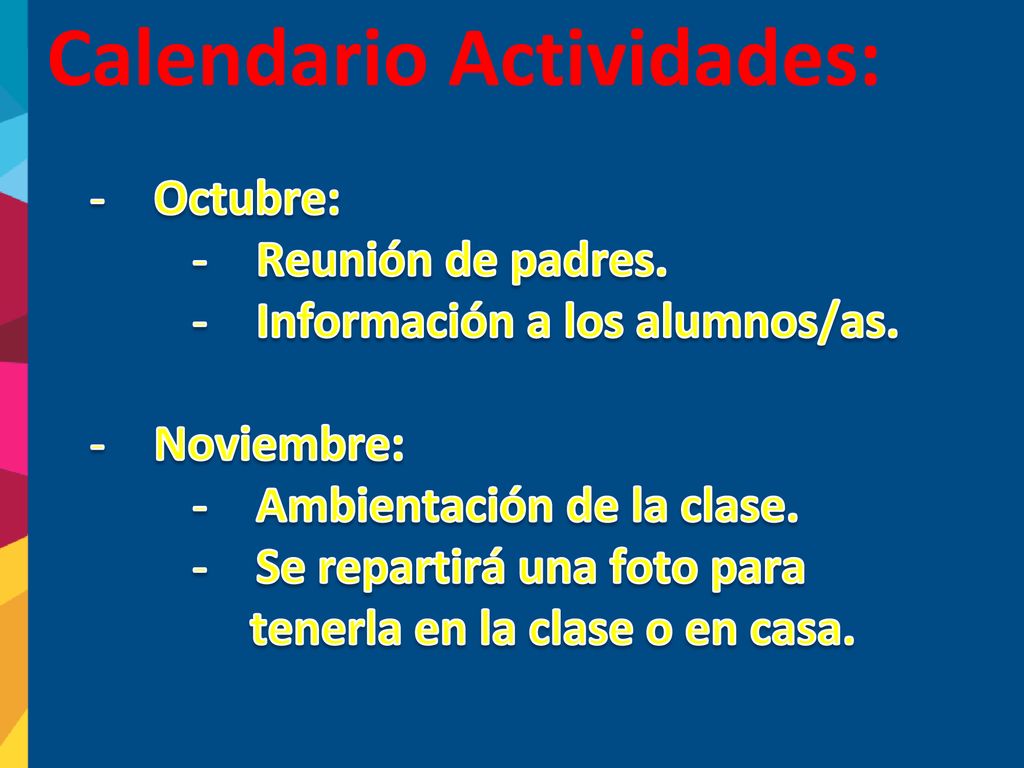 Calendario Actividades:

- Octubre:
  - Reunión de padres.
  - Información a los alumnos/as.

- Noviembre:
  - Ambientación de la clase.
  - Se repartirá una foto para tenerla en la clase o en casa.